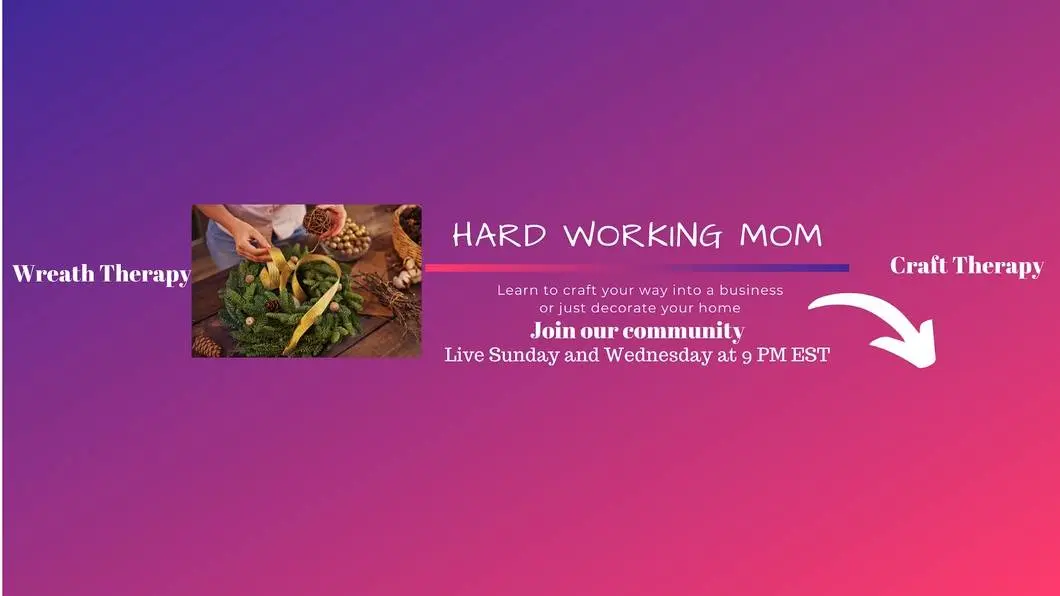 Wreath Therapy

HARD WORKING MOM

Learn to craft your way into a business or just decorate your home

Join our community

Live Sunday and Wednesday at 9 PM EST

Craft Therapy